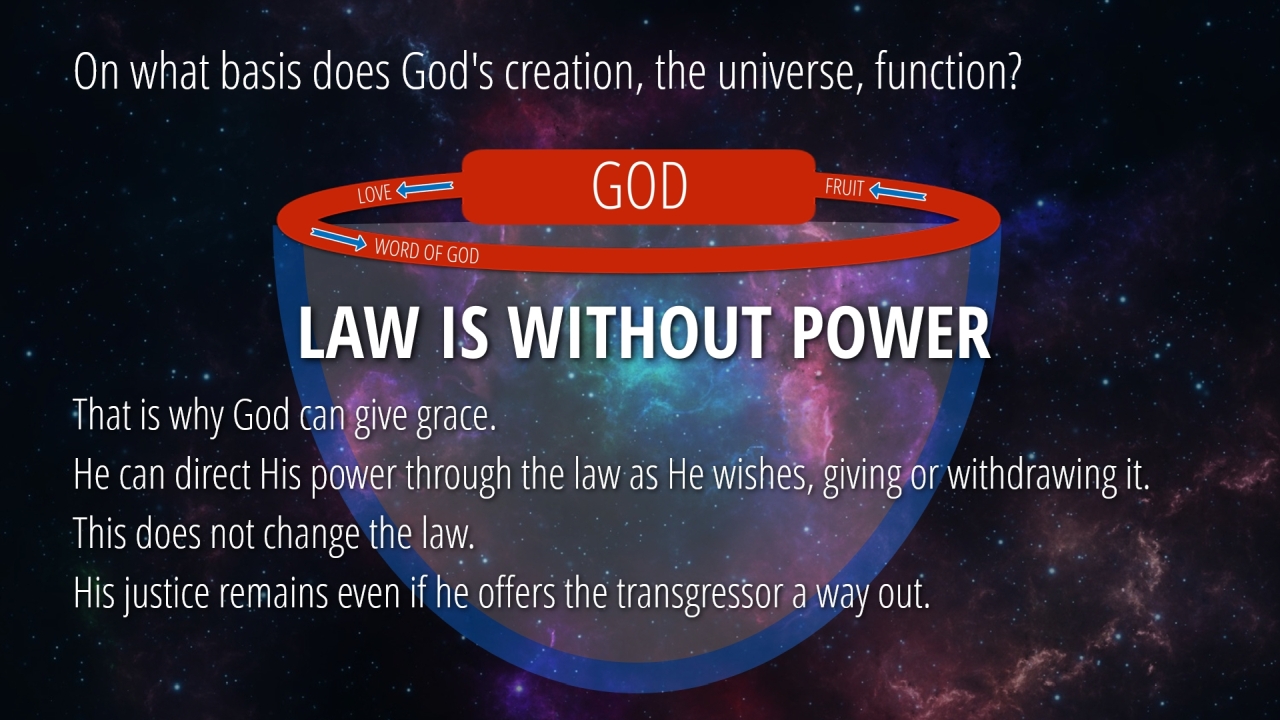 On what basis does God's creation, the universe, function?

LOVE

GOD

FRUIT

WORD OF GOD

LAW IS WITHOUT POWER

That is why God can give grace.
He can direct His power through the law as He wishes, giving or withdrawing it.
This does not change the law.
His justice remains even if he offers the transgressor a way out.